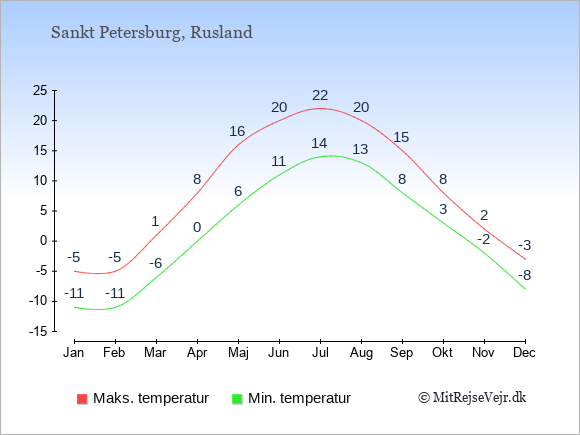 Sankt Petersburg, Rusland

25
20
15
10
5
0
-5
-10
-15

-5 -5 1 8 16 20 22 20 15 8 2 -3

-11 -11 -6 0 6 11 14 13 8 3 -2 -8

Jan Feb Mar Apr Maj Jun Jul Aug Sep Okt Nov Dec

Maks. temperatur
Min. temperatur
© MitRejseVejr.dk